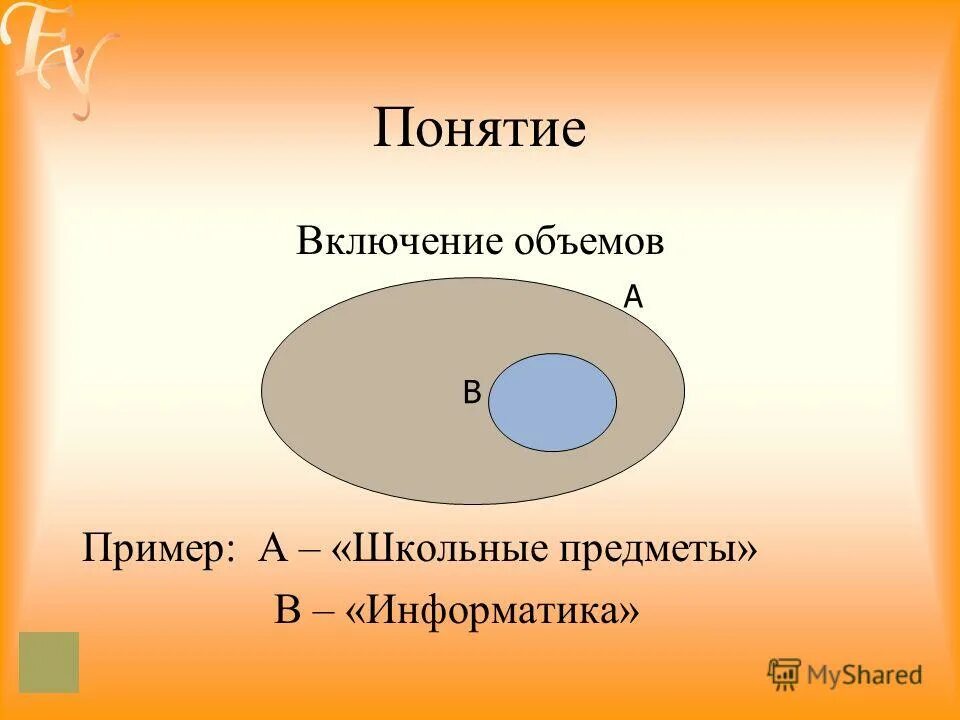 Понятие

Включение объемов

А

В

Пример: А – «Школьные предметы»

В – «Информатика»

MyShared